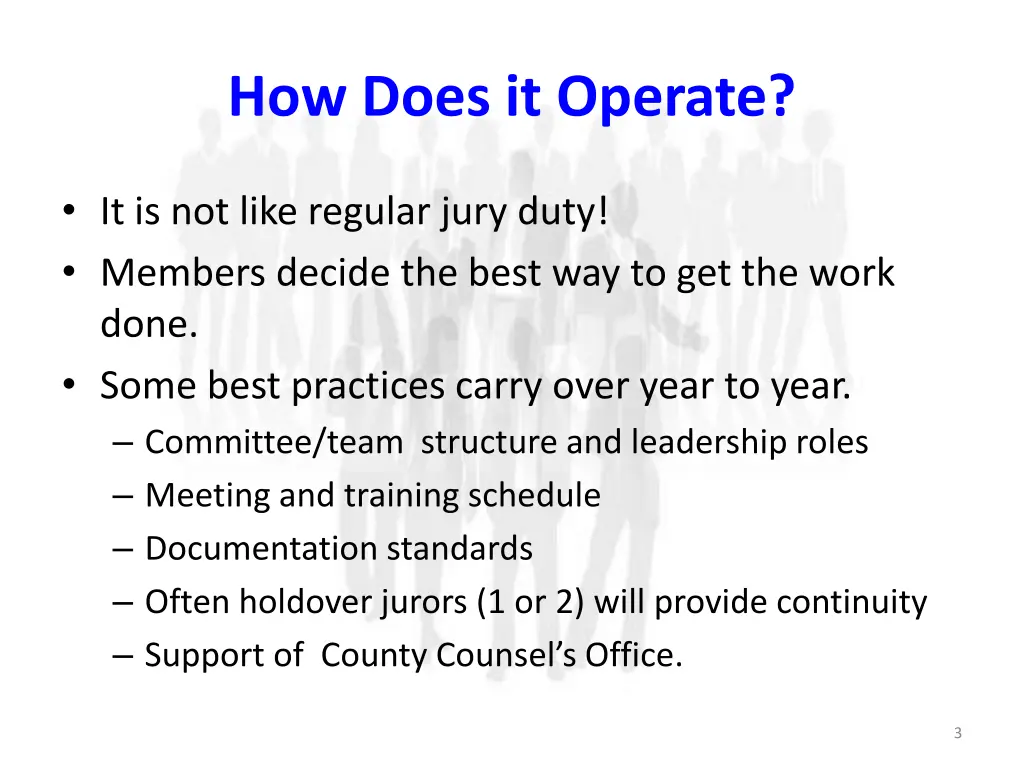 How Does it Operate?

• It is not like regular jury duty!
• Members decide the best way to get the work done.
• Some best practices carry over year to year.
– Committee/team structure and leadership roles
– Meeting and training schedule
– Documentation standards
– Often holdover jurors (1 or 2) will provide continuity
– Support of County Counsel's Office.

3